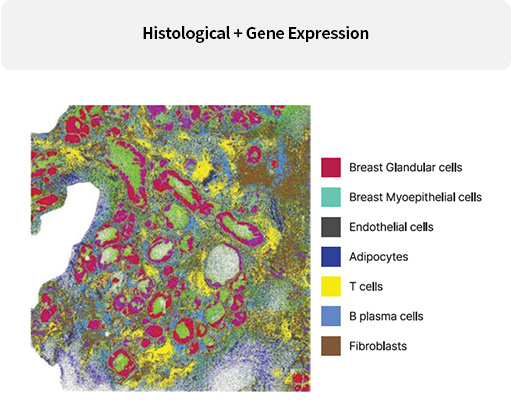 Histological + Gene Expression

Breast Glandular cells

Breast Myoepithelial cells

Endothelial cells

Adipocytes

T cells

B plasma cells

Fibroblasts